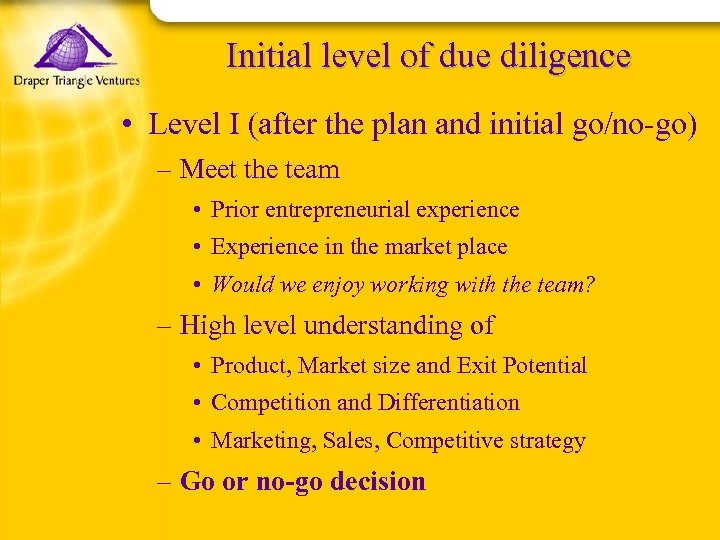 Draper Triangle Ventures

Initial level of due diligence

• Level I (after the plan and initial go/no-go)
– Meet the team
• Prior entrepreneurial experience
• Experience in the market place
• Would we enjoy working with the team?
– High level understanding of
• Product, Market size and Exit Potential
• Competition and Differentiation
• Marketing, Sales, Competitive strategy
– Go or no-go decision